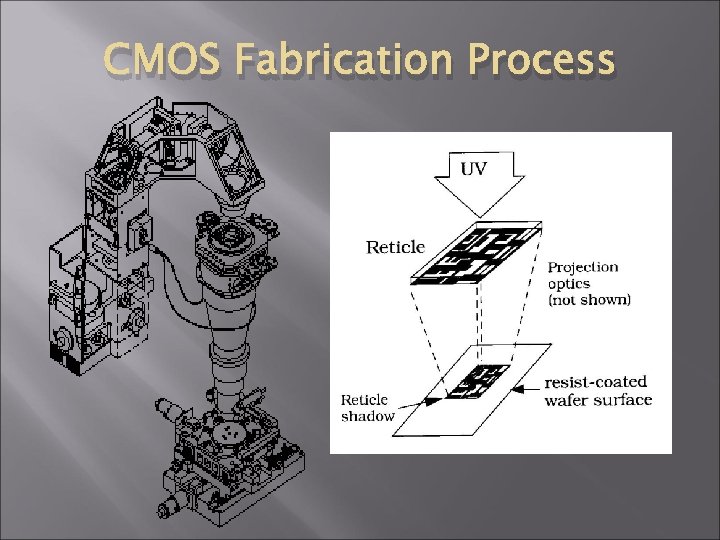 CMOS Fabrication Process

UV

Reticle

Projection optics (not shown)

Reticle shadow

resist-coated wafer surface